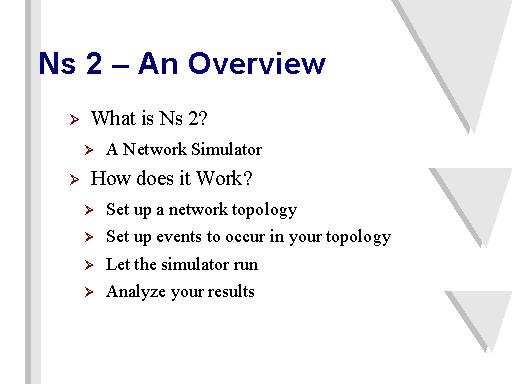 Ns 2 – An Overview

What is Ns 2?

A Network Simulator

How does it Work?

Set up a network topology

Set up events to occur in your topology

Let the simulator run

Analyze your results